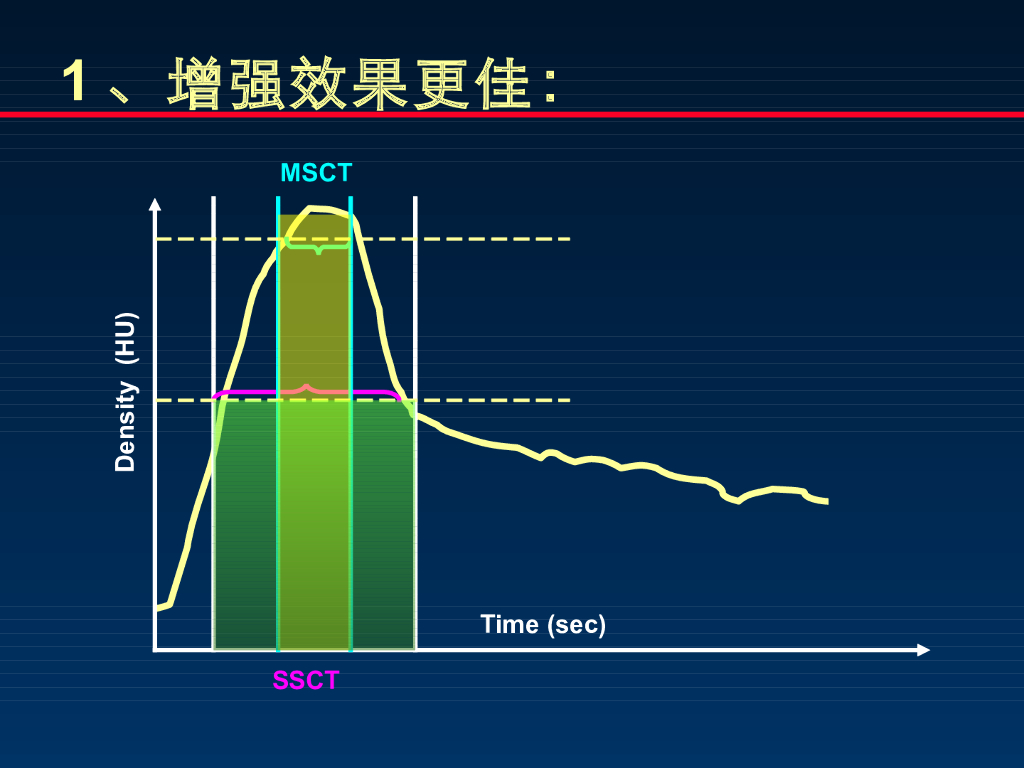 1、增强效果更佳:

MSCT

Density (HU)

Time (sec)

SSCT